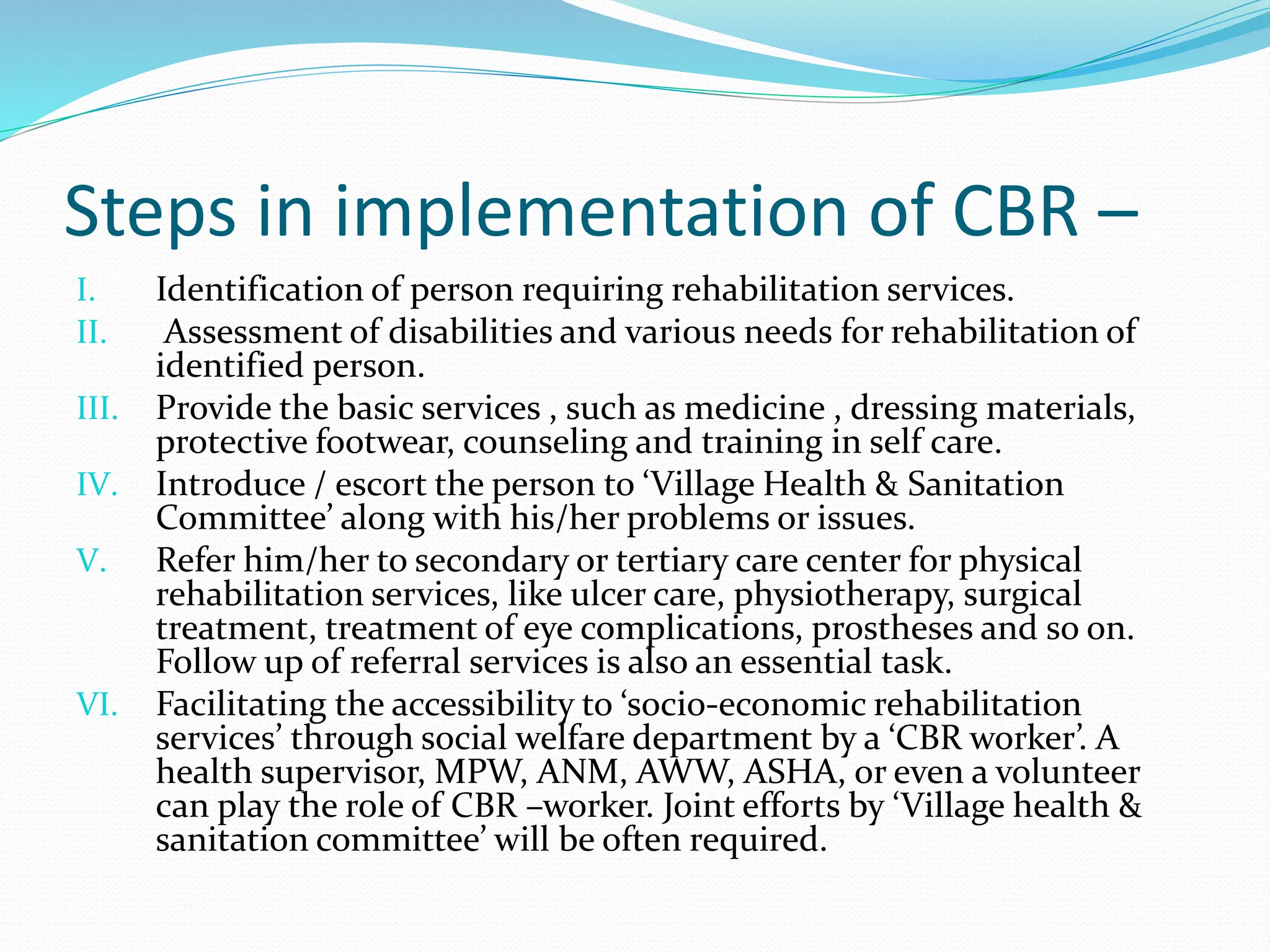 Steps in implementation of CBR –

I. Identification of person requiring rehabilitation services.

II. Assessment of disabilities and various needs for rehabilitation of identified person.

III. Provide the basic services , such as medicine , dressing materials, protective footwear, counseling and training in self care.

IV. Introduce / escort the person to ‘Village Health & Sanitation Committee’ along with his/her problems or issues.

V. Refer him/her to secondary or tertiary care center for physical rehabilitation services, like ulcer care, physiotherapy, surgical treatment, treatment of eye complications, prostheses and so on. Follow up of referral services is also an essential task.

VI. Facilitating the accessibility to ‘socio-economic rehabilitation services’ through social welfare department by a ‘CBR worker’. A health supervisor, MPW, ANM, AWW, ASHA, or even a volunteer can play the role of CBR –worker. Joint efforts by ‘Village health & sanitation committee’ will be often required.